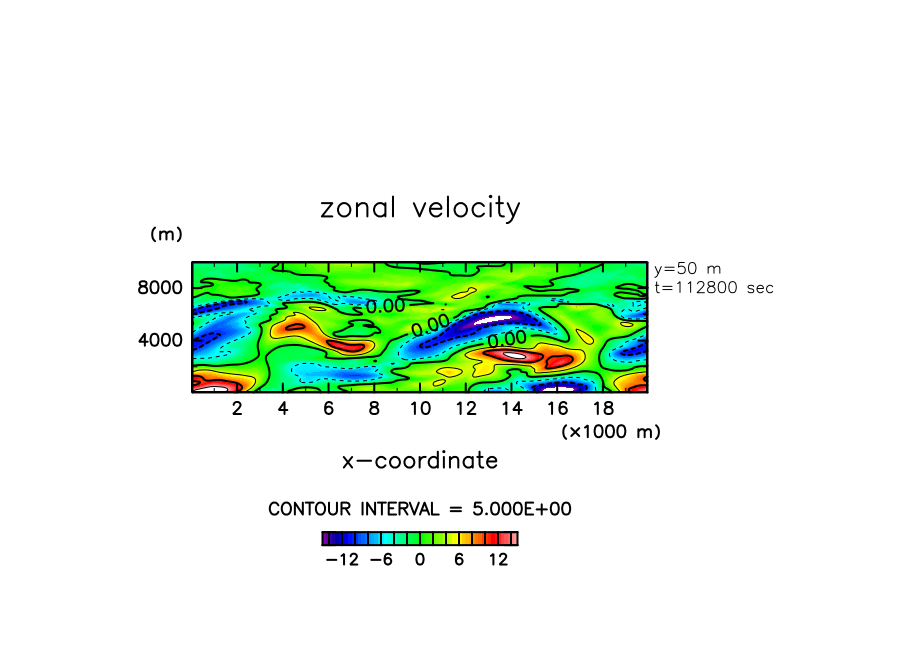 zonal velocity

(m)

y=50 m
t=112800 sec

8000
4000

0.00
0.00
0.00

2 4 6 8 10 12 14 16 18
(×1000 m)

x−coordinate

CONTOUR INTERVAL = 5.000E+00

−12 −6 0 6 12